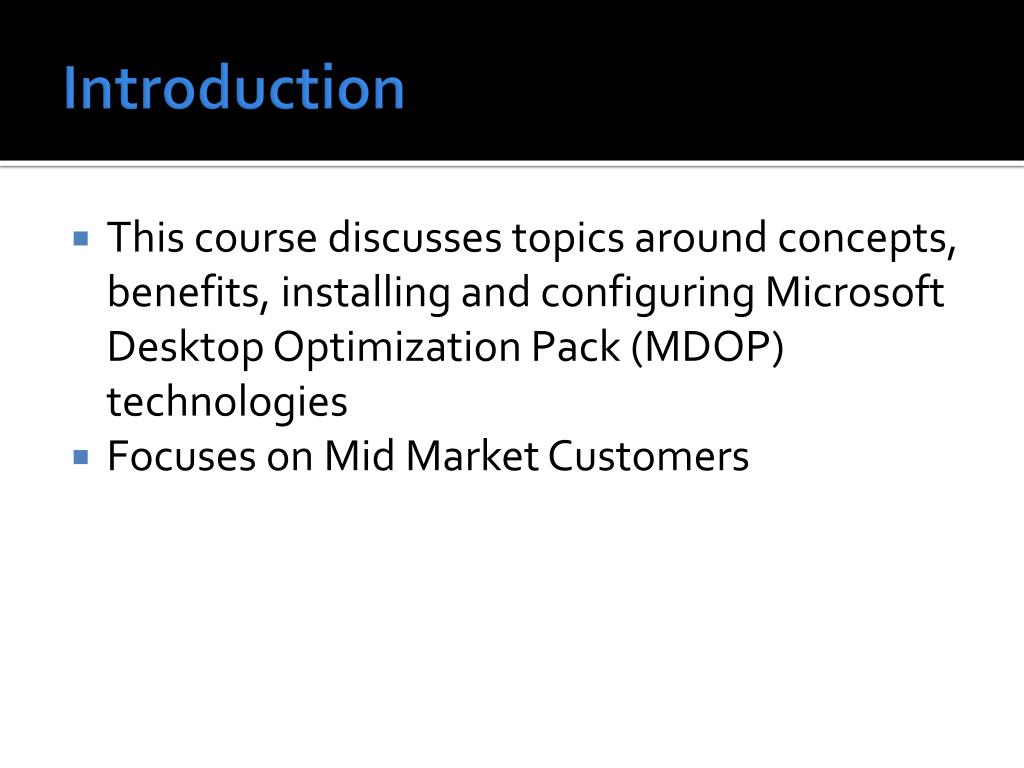 Introduction

- This course discusses topics around concepts, benefits, installing and configuring Microsoft Desktop Optimization Pack (MDOP) technologies
- Focuses on Mid Market Customers